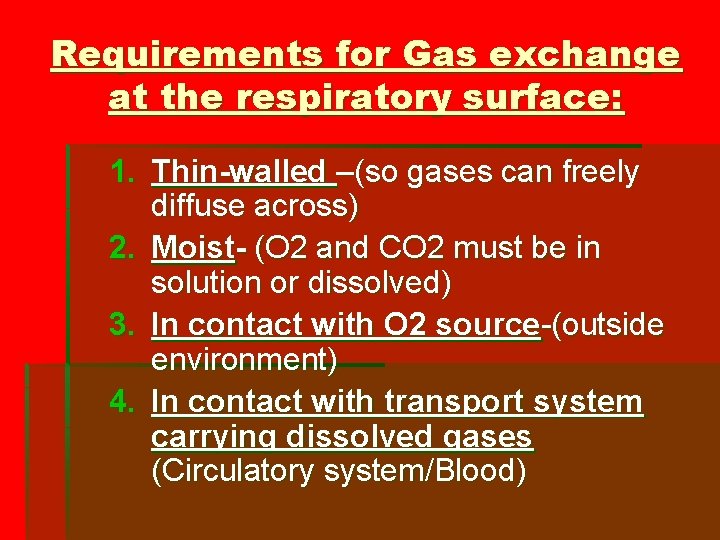 Requirements for Gas exchange at the respiratory surface:

1. Thin-walled –(so gases can freely diffuse across)
2. Moist- (O2 and CO2 must be in solution or dissolved)
3. In contact with O2 source-(outside environment)
4. In contact with transport system carrying dissolved gases (Circulatory system/Blood)